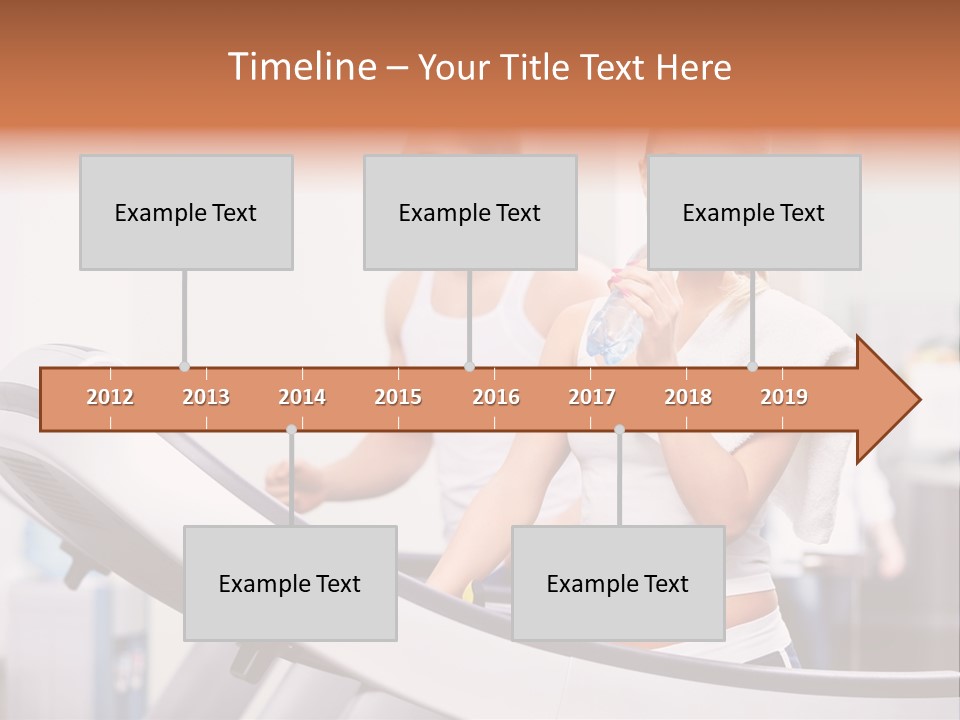 Timeline – Your Title Text Here

Example Text

Example Text

Example Text

2012 2013 2014 2015 2016 2017 2018 2019

Example Text

Example Text